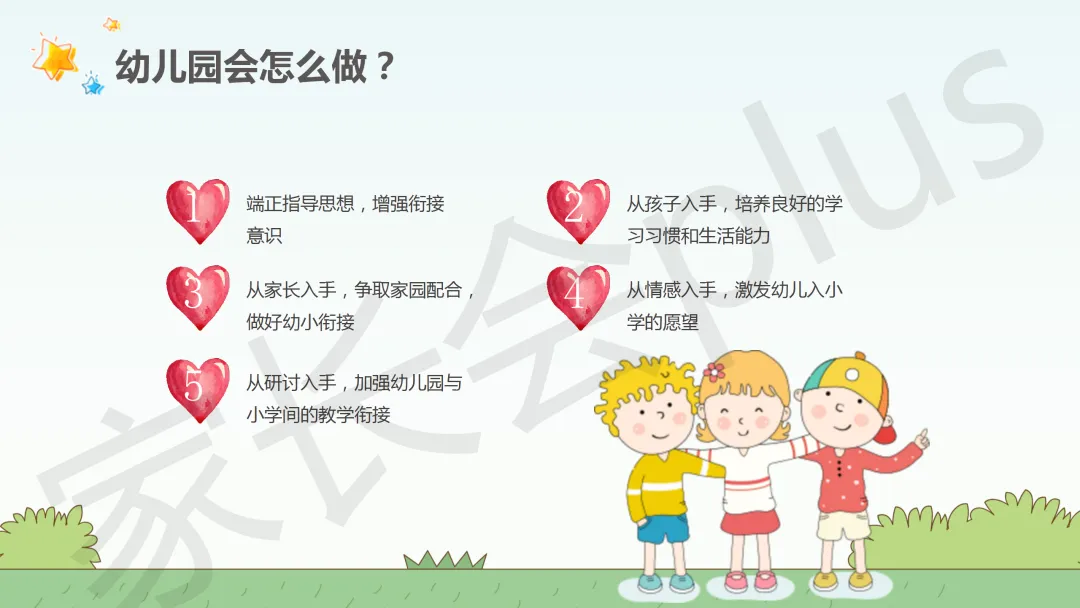 幼儿园会怎么做？

1 端正指导思想，增强衔接意识

2 从孩子入手，培养良好的学习习惯和生活能力

3 从家长入手，争取家园配合，做好幼小衔接

4 从情感入手，激发幼儿入小学的愿望

5 从研讨入手，加强幼儿园与小学间的教学衔接

家长会plus